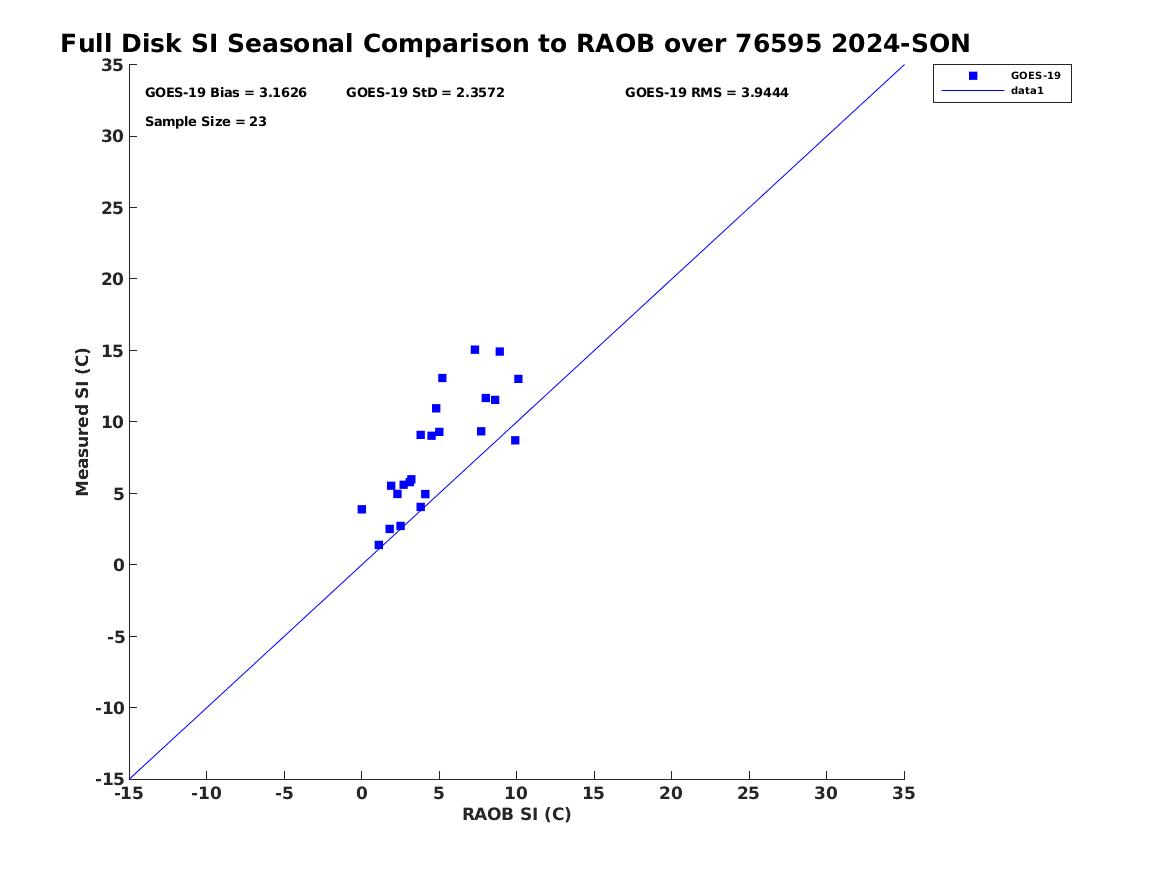 Full Disk SI Seasonal Comparison to RAOB over 76595 2024-SON

GOES-19 Bias = 3.1626
GOES-19 StD = 2.3572
GOES-19 RMS = 3.9444
Sample Size = 23

GOES-19
data1

Measured SI (C)
35
30
25
20
15
10
5
0
-5
-10
-15

-15 -10 -5 0 5 10 15 20 25 30 35
RAOB SI (C)